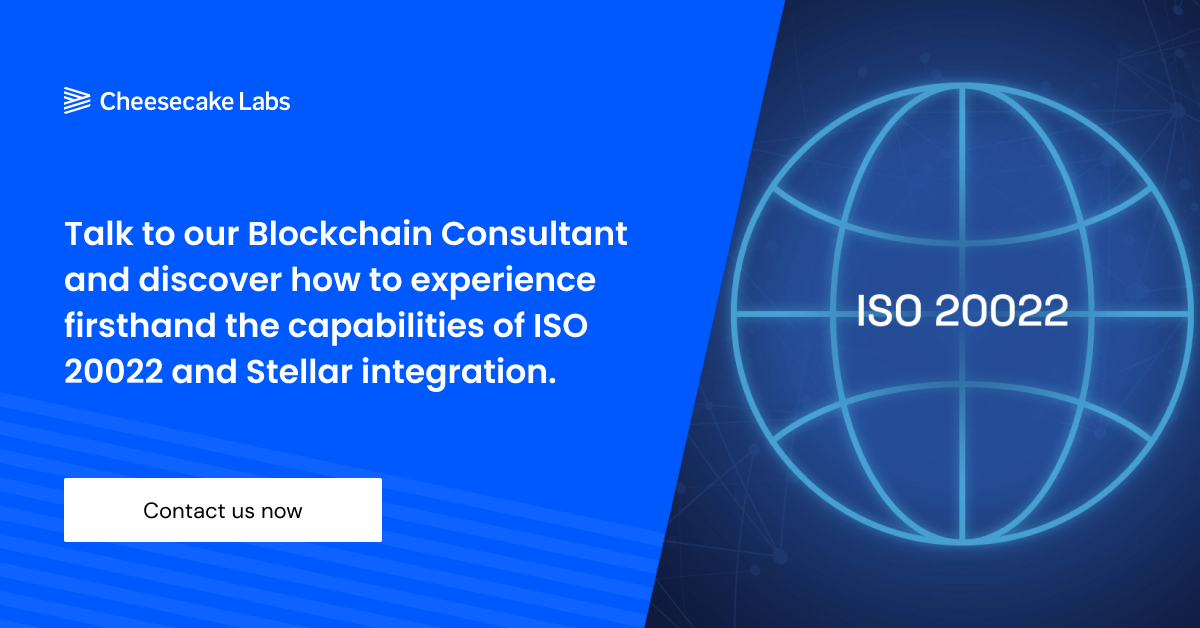 Cheesecake Labs

Talk to our Blockchain Consultant and discover how to experience firsthand the capabilities of ISO 20022 and Stellar integration.

Contact us now

ISO 20022